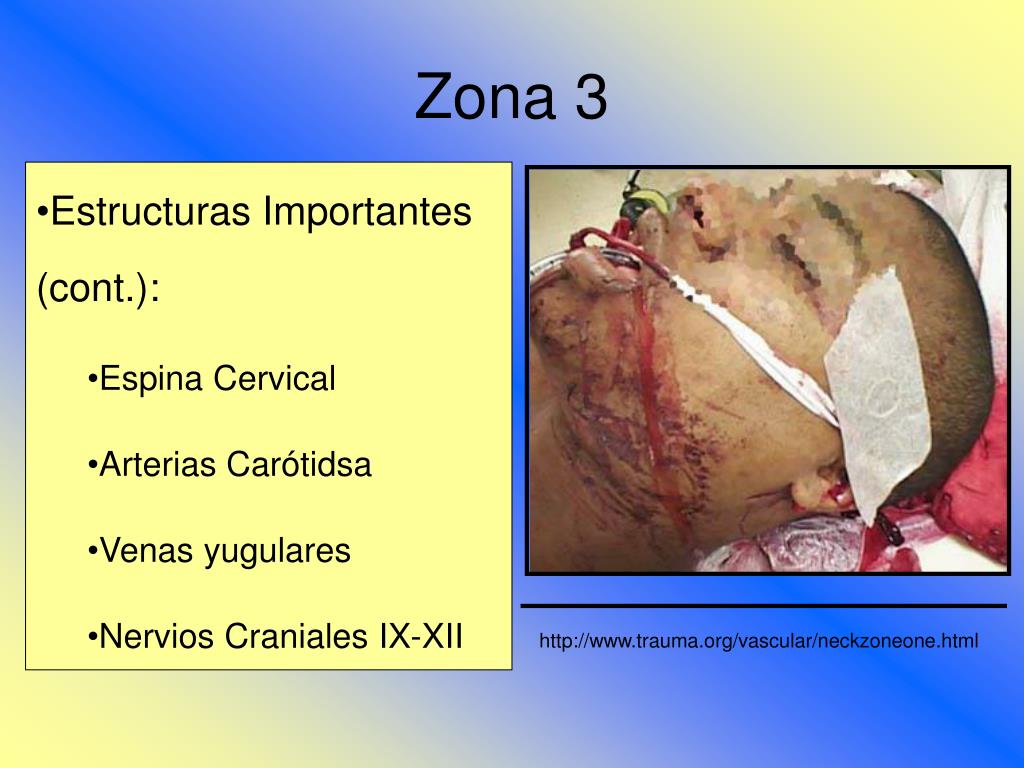 Zona 3

•Estructuras Importantes (cont.):

•Espina Cervical

•Arterias Carótidsa

•Venas yugulares

•Nervios Craniales IX-XII

http://www.trauma.org/vascular/neckzoneone.html